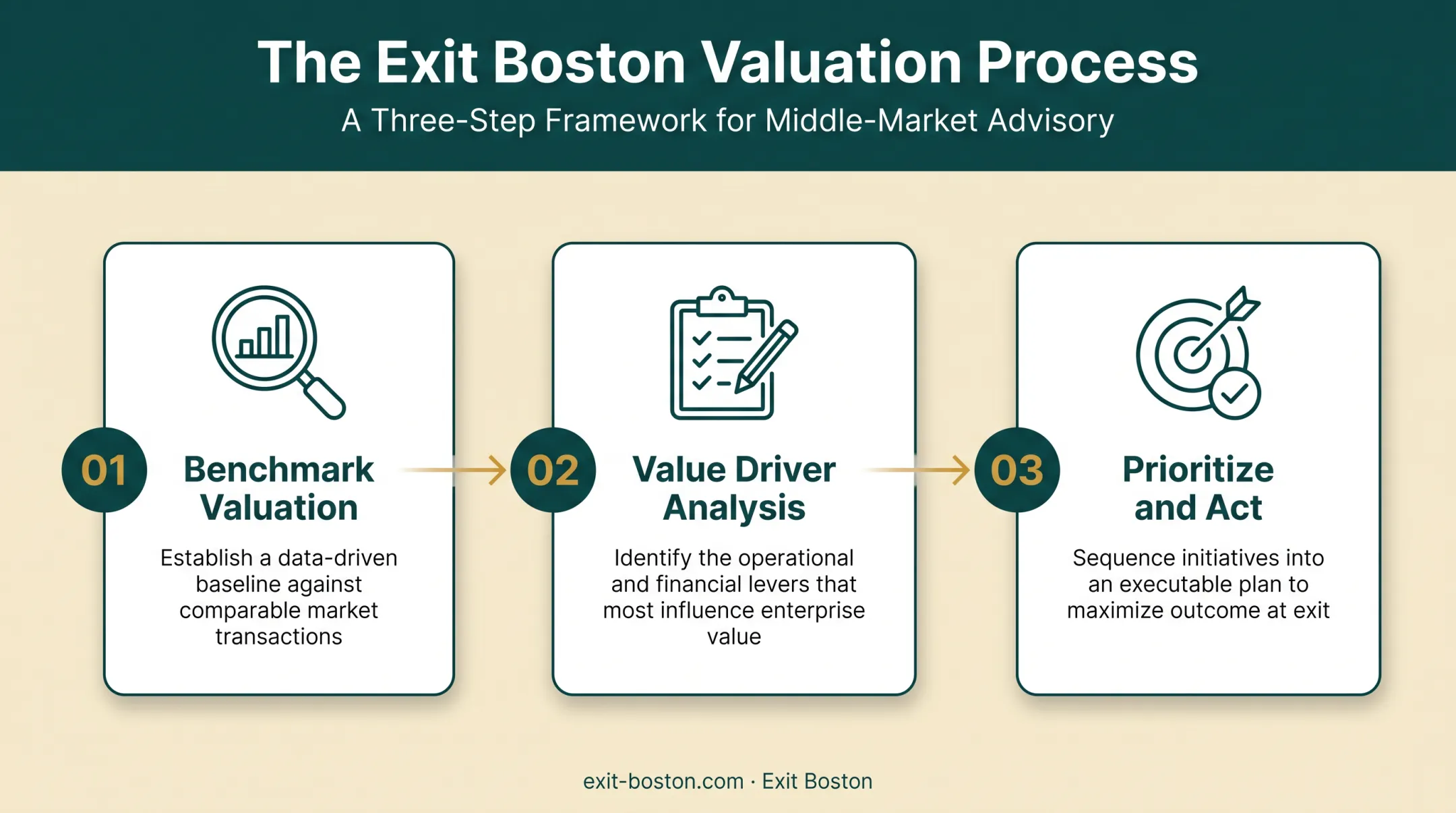 The Exit Boston Valuation Process

A Three-Step Framework for Middle-Market Advisory

01

Benchmark Valuation

Establish a data-driven baseline against comparable market transactions

02

Value Driver Analysis

Identify the operational and financial levers that most influence enterprise value

03

Prioritize and Act

Sequence initiatives into an executable plan to maximize outcome at exit

exit-boston.com · Exit Boston